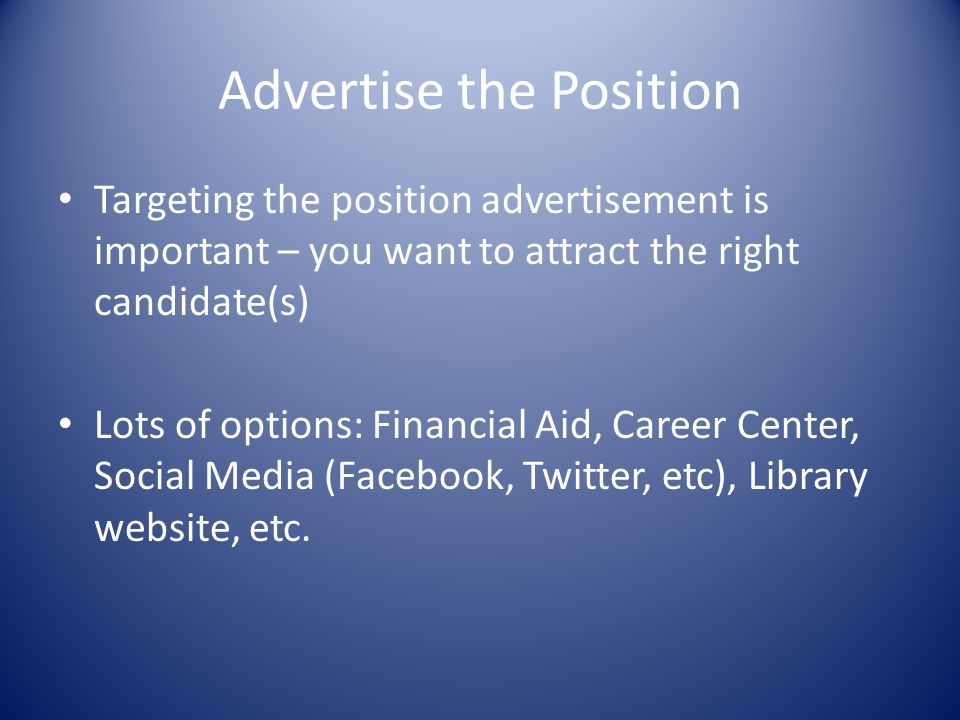 Advertise the Position

• Targeting the position advertisement is important – you want to attract the right candidate(s)

• Lots of options: Financial Aid, Career Center, Social Media (Facebook, Twitter, etc), Library website, etc.